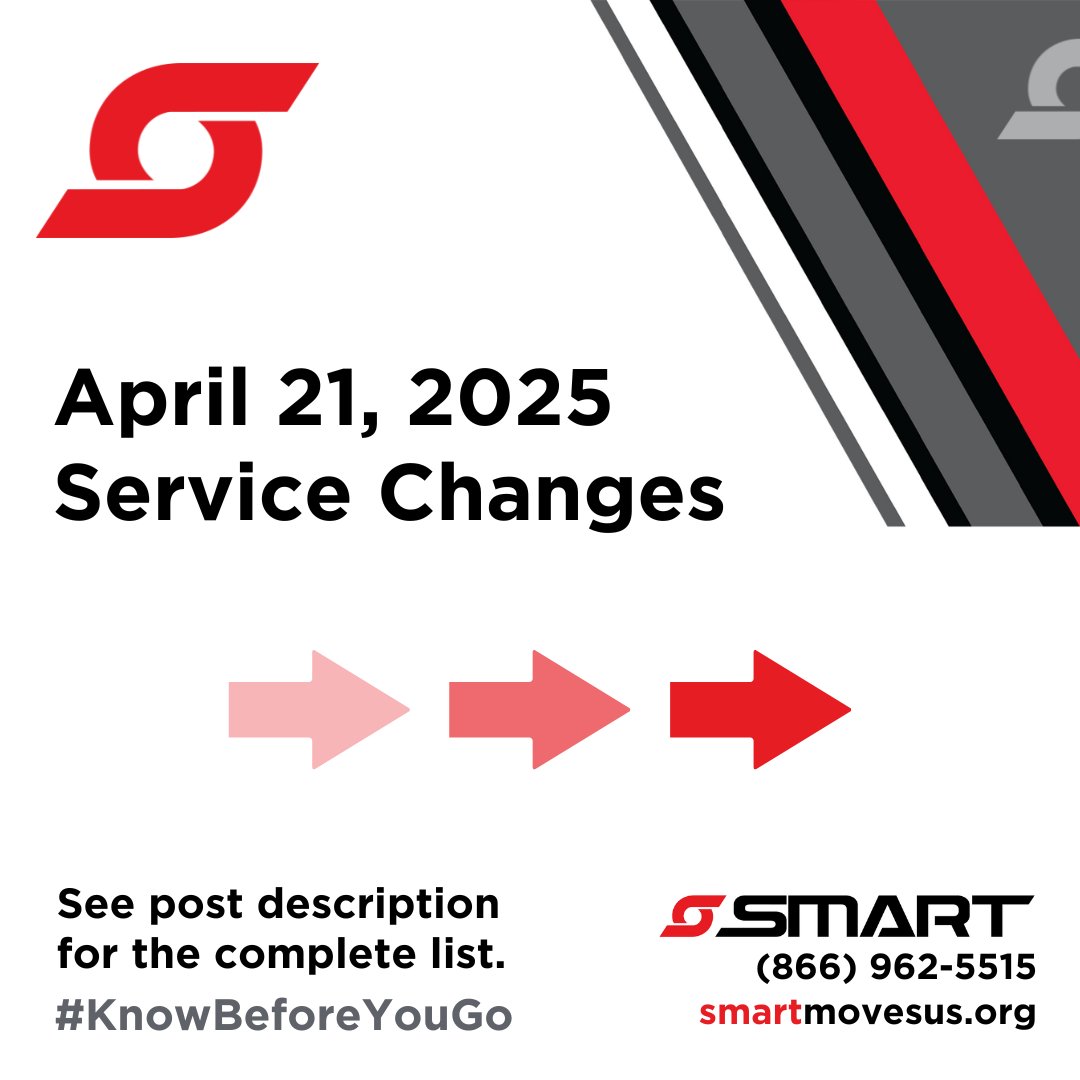 April 21, 2025
Service Changes

See post description for the complete list.

#KnowBeforeYouGo

SMART
(866) 962-5515
smartmovesus.org